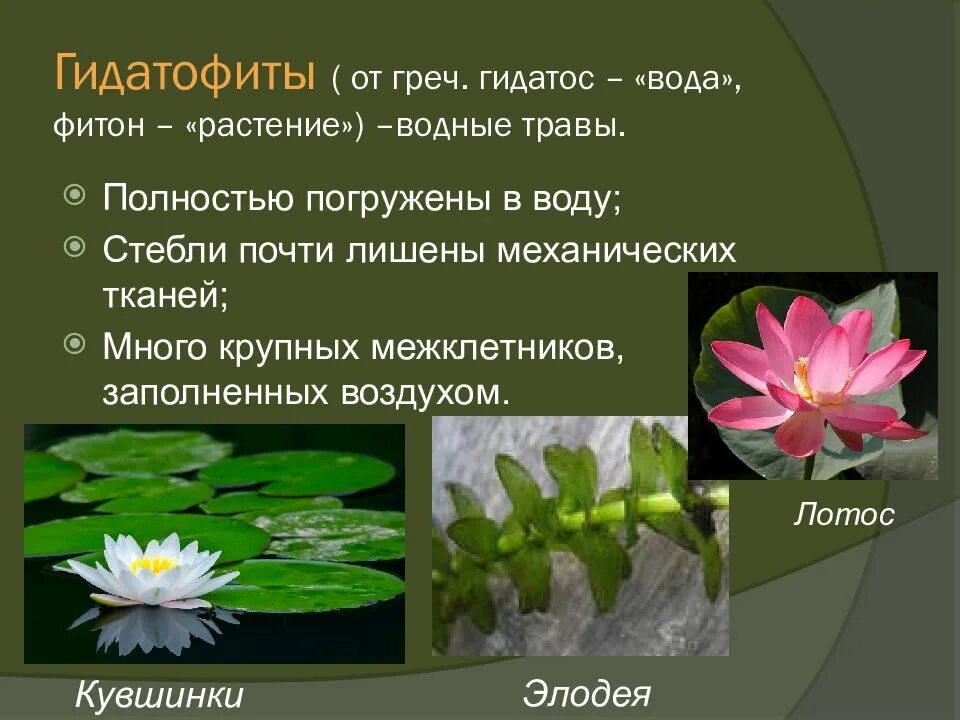 Гидатофиты ( от греч. гидатос – «вода», фитон – «растение») –водные травы.

Полностью погружены в воду;

Стебли почти лишены механических тканей;

Много крупных межклетников, заполненных воздухом.

Лотос

Кувшинки

Элодея